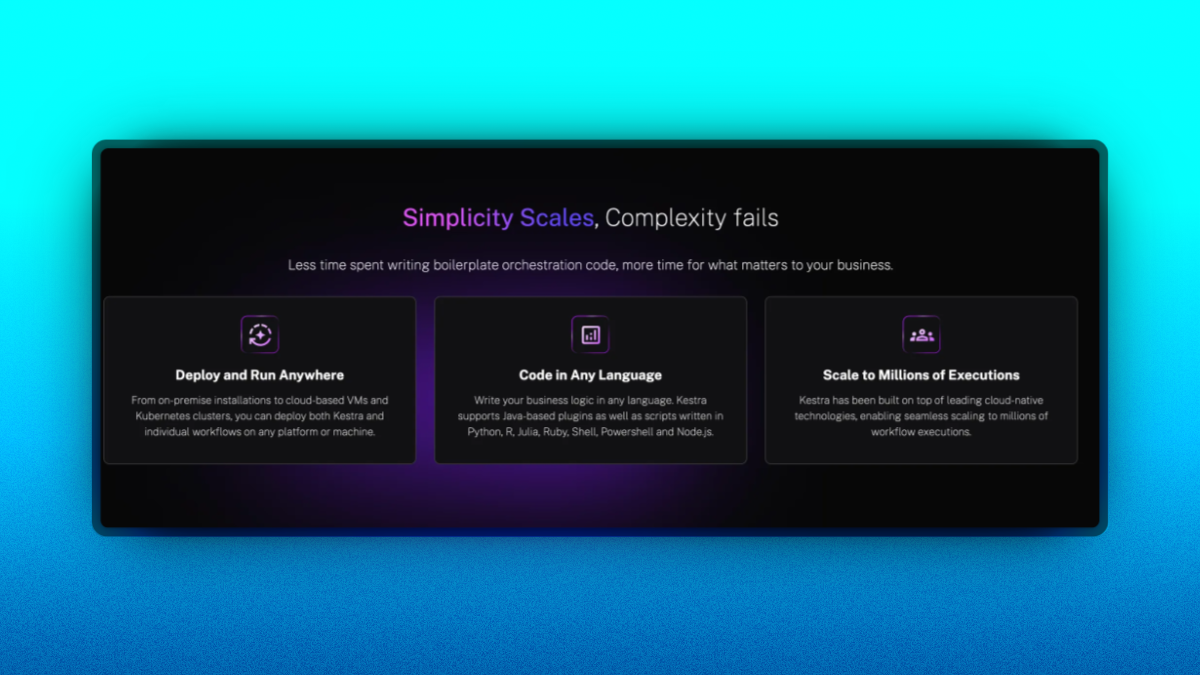 Simplicity Scales, Complexity fails

Less time spent writing boilerplate orchestration code, more time for what matters to your business.

Deploy and Run Anywhere

From on-premise installations to cloud-based VMs and Kubernetes clusters, you can deploy both Kestra and individual workflows on any platform or machine.

Code in Any Language

Write your business logic in any language. Kestra supports Java-based plugins as well as scripts written in Python, R, Julia, Ruby, Shell, Powershell and Node.js.

Scale to Millions of Executions

Kestra has been built on top of leading cloud-native technologies, enabling seamless scaling to millions of workflow executions.